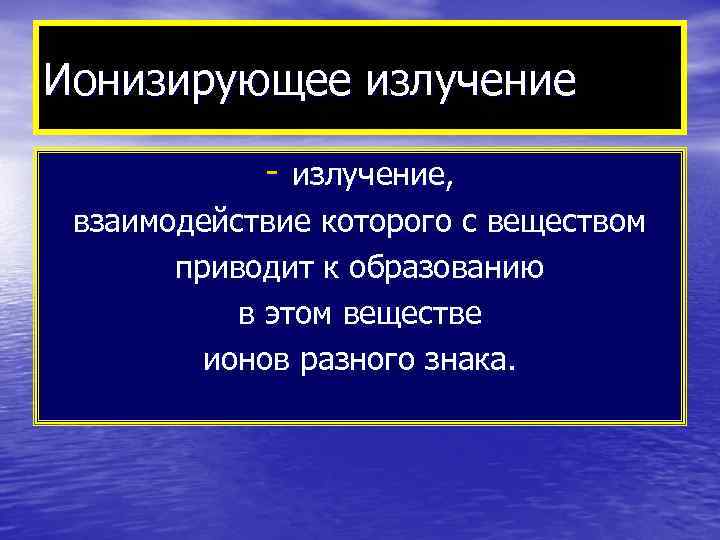 Ионизирующее излучение

- излучение, взаимодействие которого с веществом приводит к образованию в этом веществе ионов разного знака.